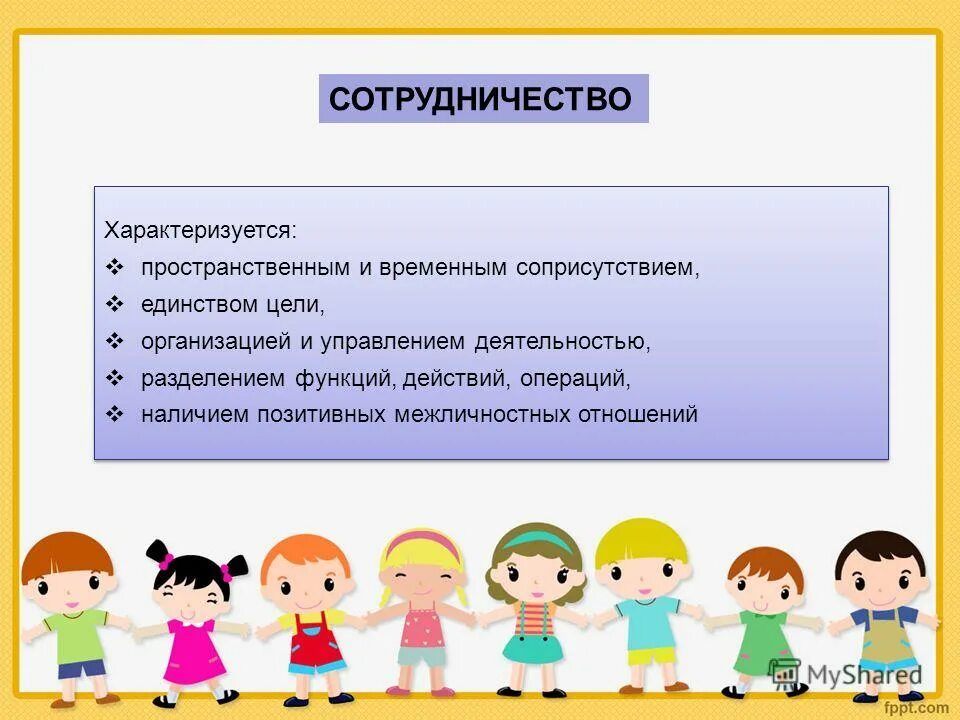 СОТРУДНИЧЕСТВО

Характеризуется:
❖ пространственным и временным соприсутствием,
❖ единством цели,
❖ организацией и управлением деятельностью,
❖ разделением функций, действий, операций,
❖ наличием позитивных межличностных отношений

MyShared
fppt.com